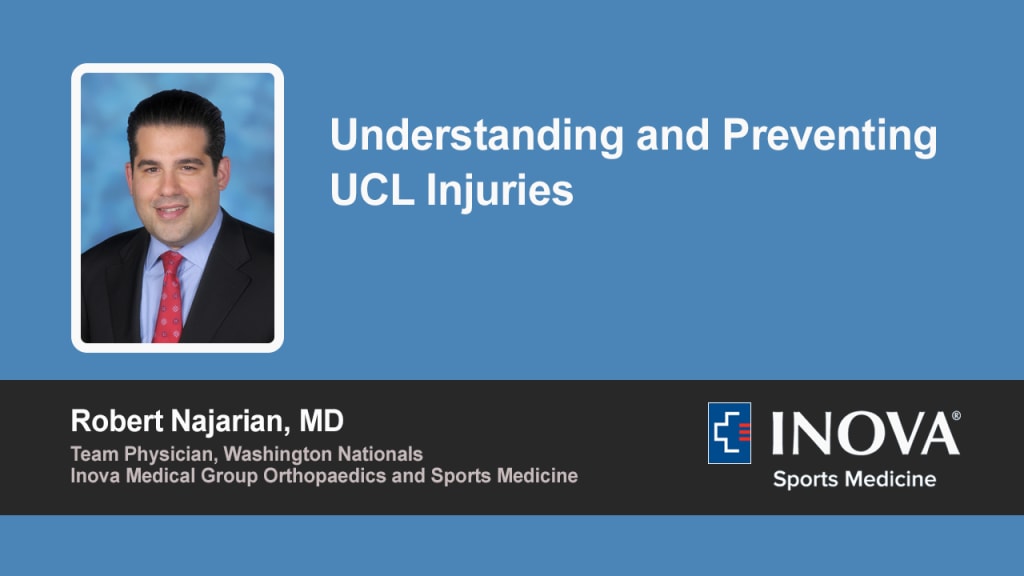 Understanding and Preventing UCL Injuries

Robert Najarian, MD
Team Physician, Washington Nationals
Inova Medical Group Orthopaedics and Sports Medicine

INOVA®
Sports Medicine